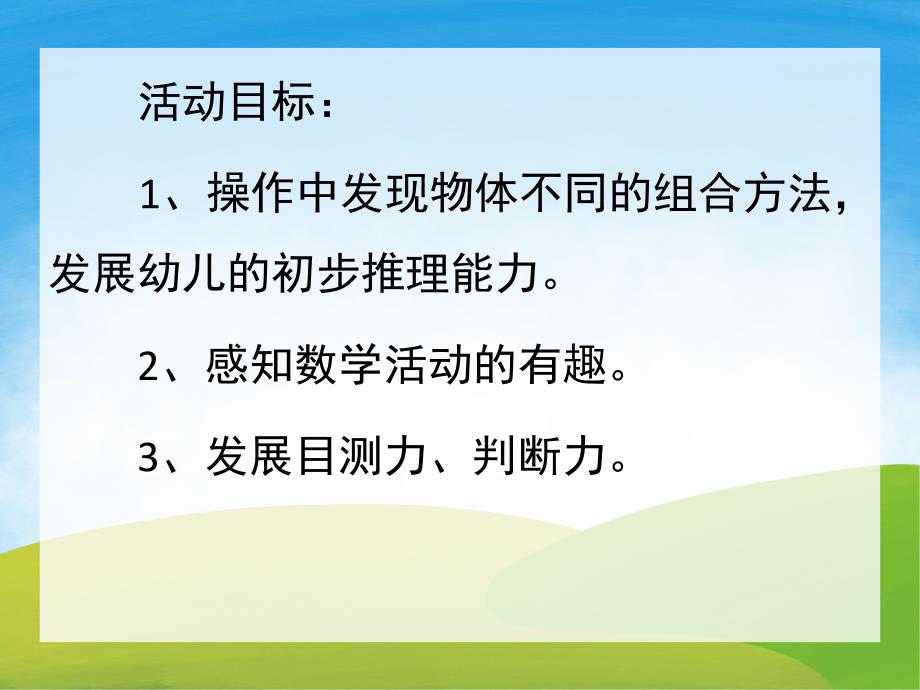 活动目标：

1、操作中发现物体不同的组合方法，发展幼儿的初步推理能力。

2、感知数学活动的有趣。

3、发展目测力、判断力。